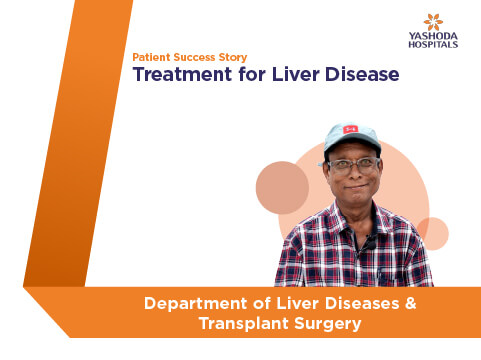 YASHODA HOSPITALS

Patient Success Story
Treatment for Liver Disease

Department of Liver Diseases & Transplant Surgery